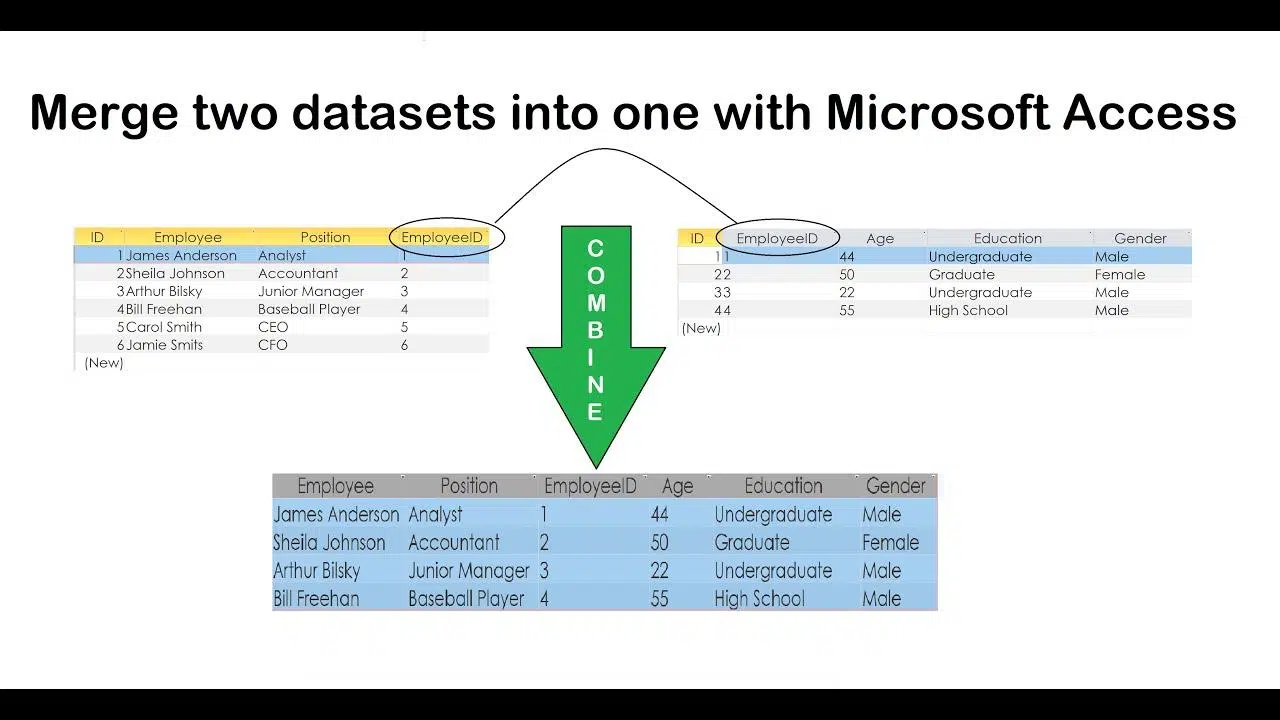 Merge two datasets into one with Microsoft Access

| ID | Employee | Position | EmployeeID |
|---|---|---|---|
| 1 | James Anderson | Analyst | 1 |
| 2 | Sheila Johnson | Accountant | 2 |
| 3 | Arthur Bilsky | Junior Manager | 3 |
| 4 | Bill Freehan | Baseball Player | 4 |
| 5 | Carol Smith | CEO | 5 |
| 6 | Jamie Smits | CFO | 6 |
| (New) | | | |

COMBINE

| ID | EmployeeID | Age | Education | Gender |
|---|---|---|---|---|
| 1 | 1 | 44 | Undergraduate | Male |
| 2 | 2 | 50 | Graduate | Female |
| 3 | 3 | 22 | Undergraduate | Male |
| 4 | 4 | 55 | High School | Male |
| (New) | | | | |

| Employee | Position | EmployeeID | Age | Education | Gender |
|---|---|---|---|---|---|
| James Anderson | Analyst | 1 | 44 | Undergraduate | Male |
| Sheila Johnson | Accountant | 2 | 50 | Graduate | Female |
| Arthur Bilsky | Junior Manager | 3 | 22 | Undergraduate | Male |
| Bill Freehan | Baseball Player | 4 | 55 | High School | Male |